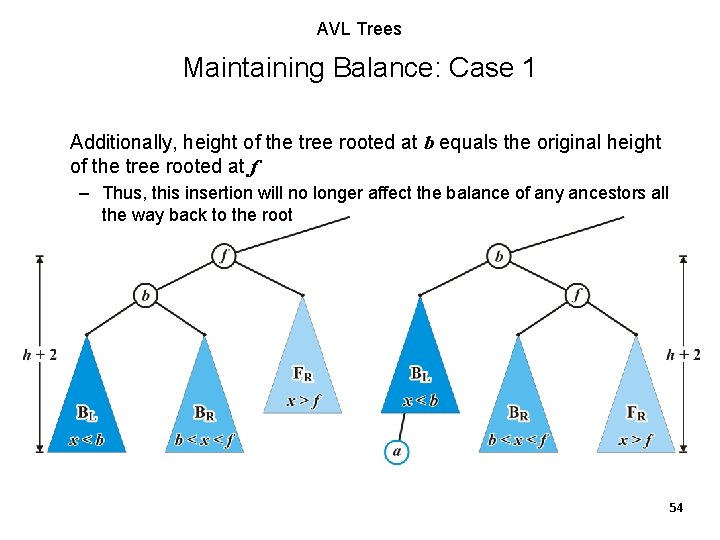 AVL Trees

Maintaining Balance: Case 1

Additionally, height of the tree rooted at $b$ equals the original height of the tree rooted at $f$

– Thus, this insertion will no longer affect the balance of any ancestors all the way back to the root

$f$

$b$

$h + 2$

$B_L$
$x < b$

$B_R$
$b < x < f$

$F_R$
$x > f$

$b$

$f$

$B_L$
$x < b$

$a$

$B_R$
$b < x < f$

$F_R$
$x > f$

$h + 2$

54